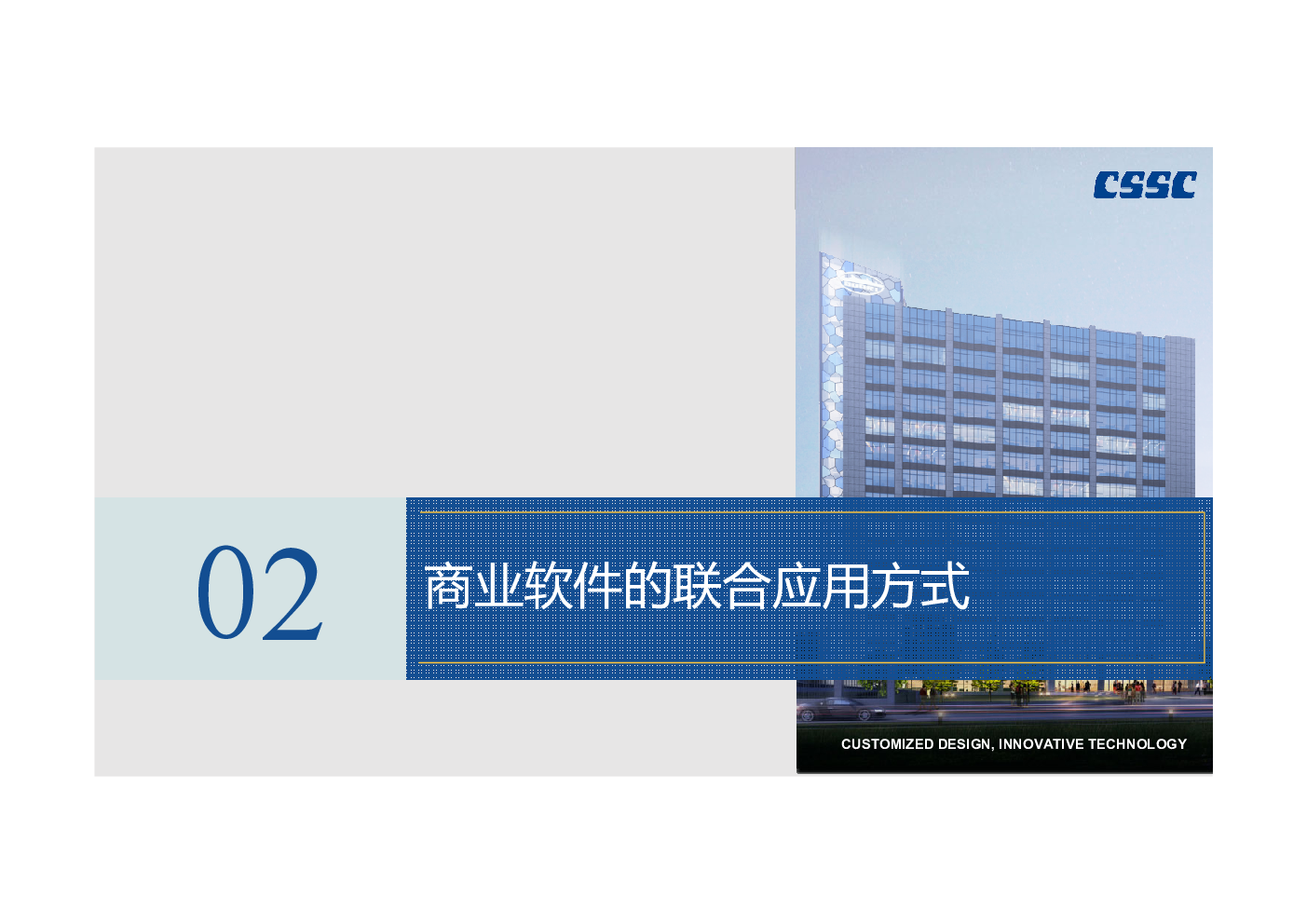 CSSC

02

商业软件的联合应用方式

CUSTOMIZED DESIGN, INNOVATIVE TECHNOLOGY